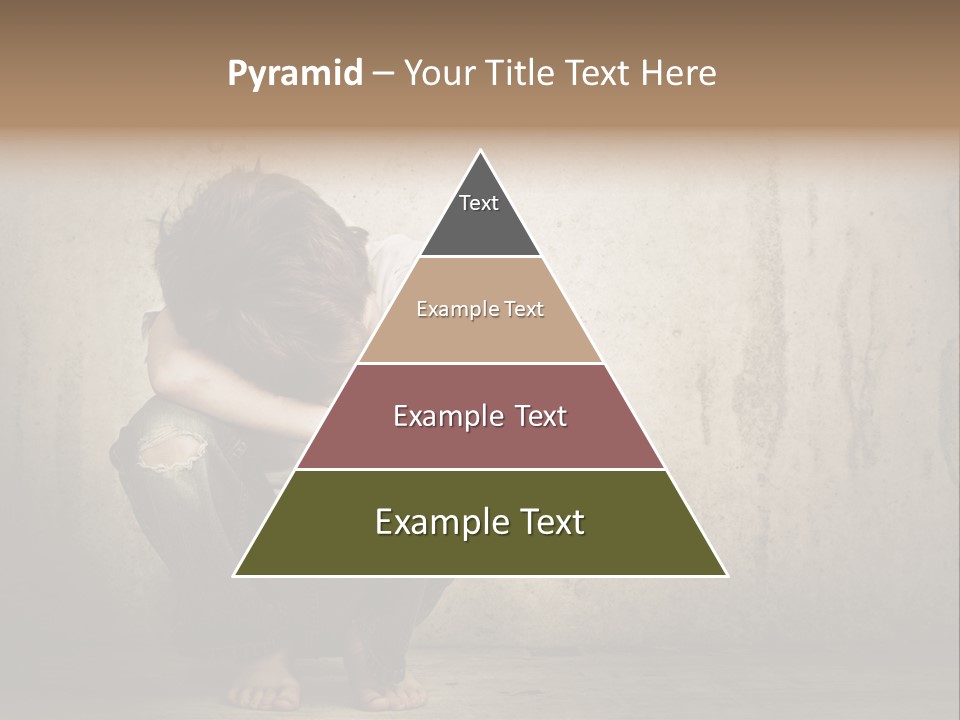 Pyramid – Your Title Text Here

Text

Example Text

Example Text

Example Text